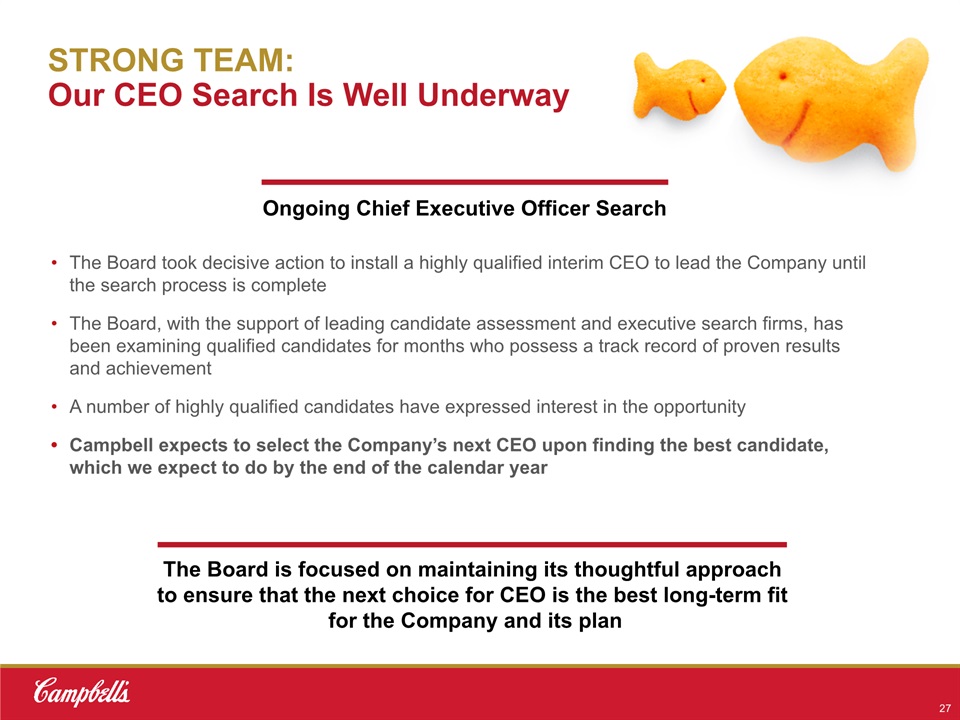 STRONG TEAM:
Our CEO Search Is Well Underway

Ongoing Chief Executive Officer Search

• The Board took decisive action to install a highly qualified interim CEO to lead the Company until the search process is complete

• The Board, with the support of leading candidate assessment and executive search firms, has been examining qualified candidates for months who possess a track record of proven results and achievement

• A number of highly qualified candidates have expressed interest in the opportunity

• Campbell expects to select the Company's next CEO upon finding the best candidate, which we expect to do by the end of the calendar year

The Board is focused on maintaining its thoughtful approach to ensure that the next choice for CEO is the best long-term fit for the Company and its plan

Campbell's

27